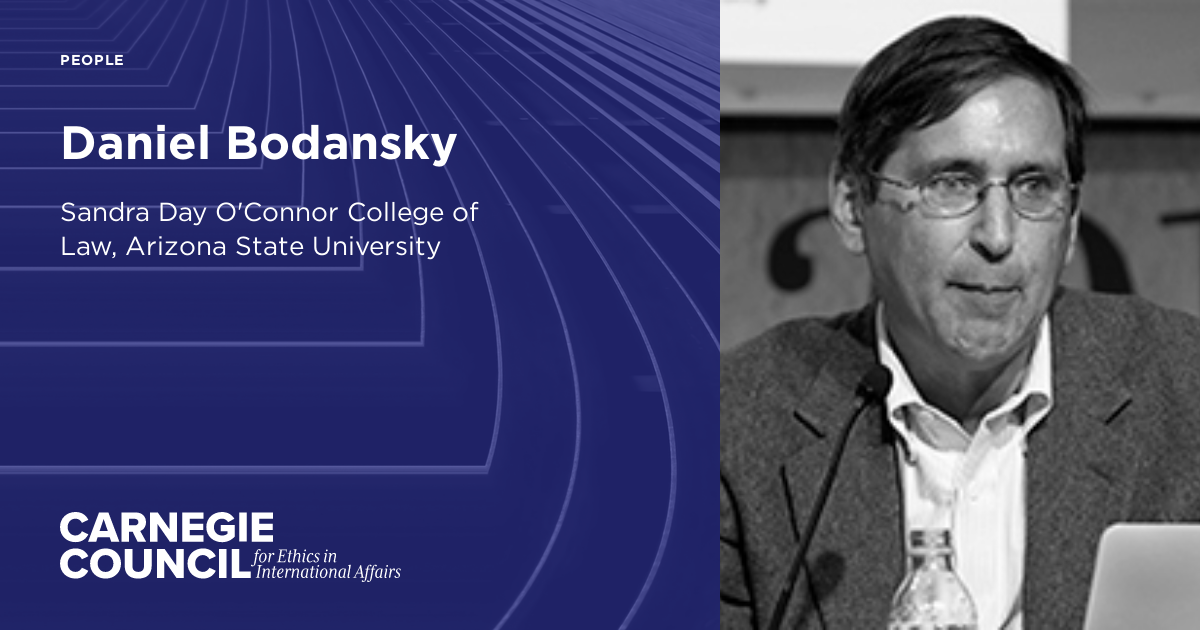 PEOPLE

Daniel Bodansky

Sandra Day O'Connor College of Law, Arizona State University

CARNEGIE COUNCIL for Ethics in International Affairs